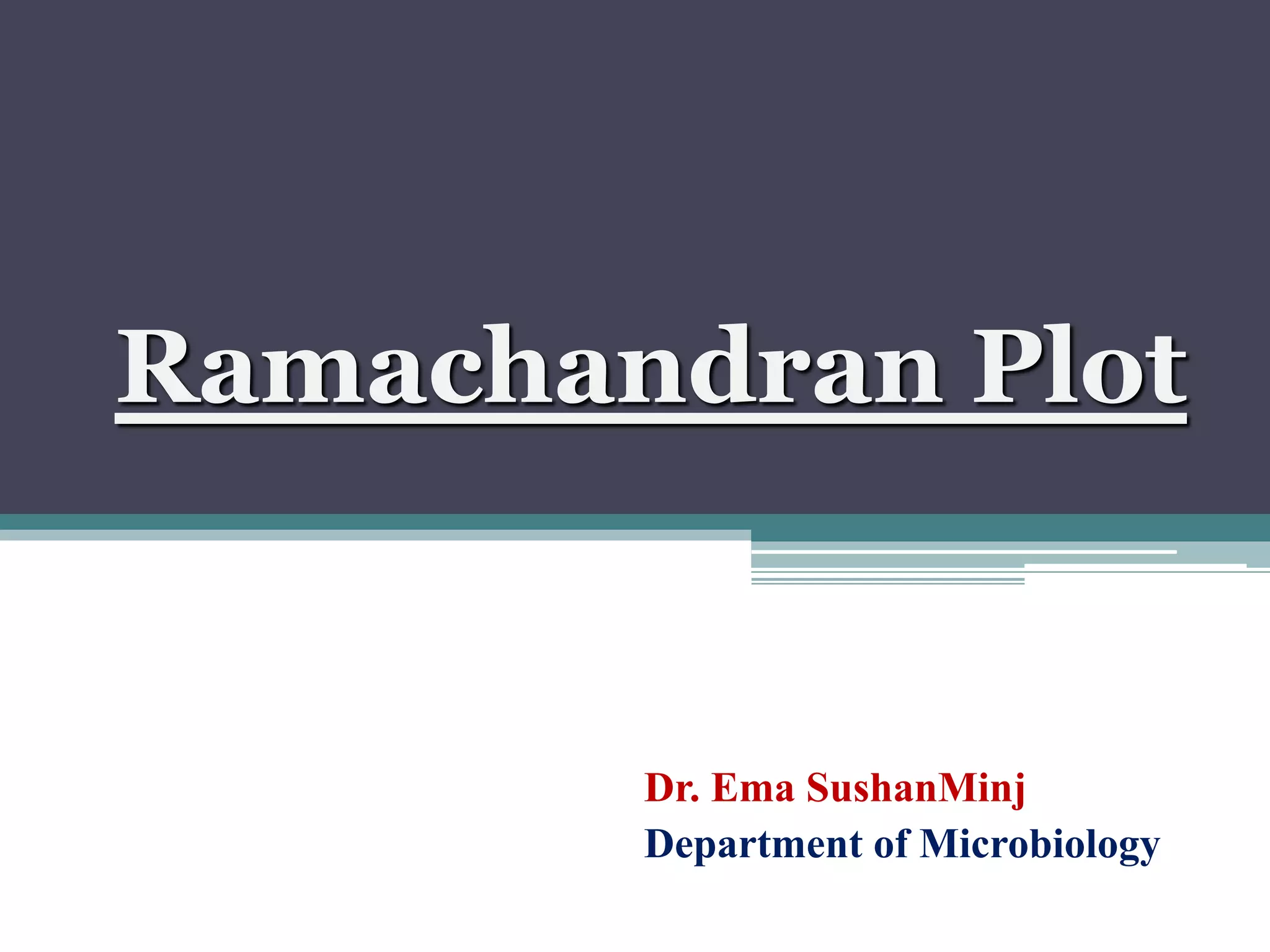 Ramachandran Plot

Dr. Ema SushanMinj
Department of Microbiology